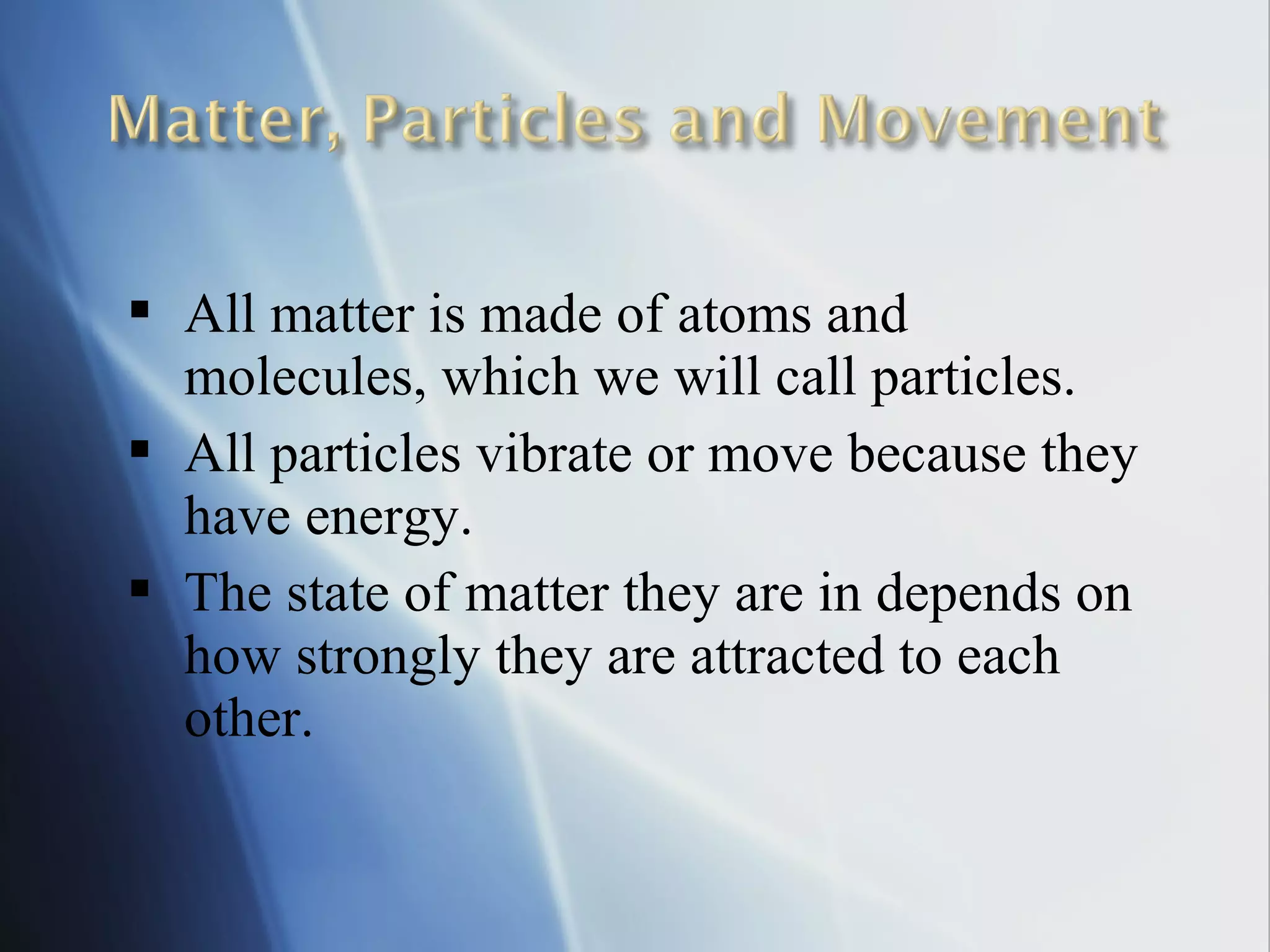 Matter, Particles and Movement

▪ All matter is made of atoms and molecules, which we will call particles.
▪ All particles vibrate or move because they have energy.
▪ The state of matter they are in depends on how strongly they are attracted to each other.